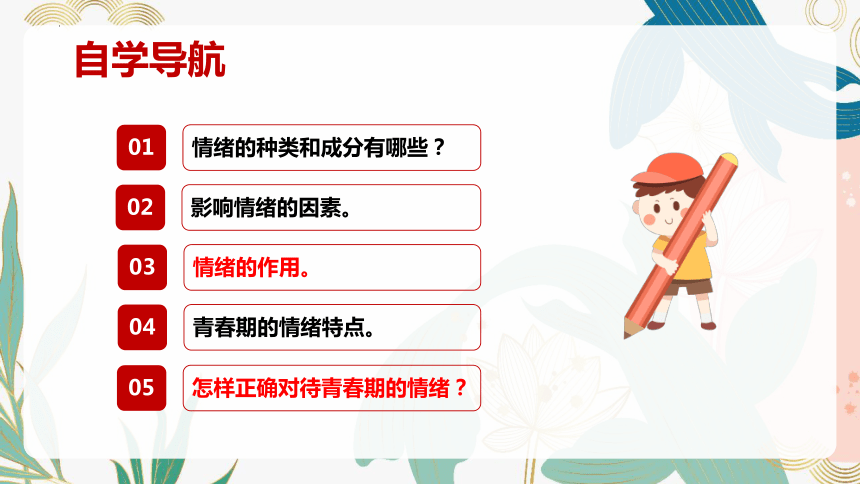 自学导航

01 情绪的种类和成分有哪些？

02 影响情绪的因素。

03 情绪的作用。

04 青春期的情绪特点。

05 怎样正确对待青春期的情绪？